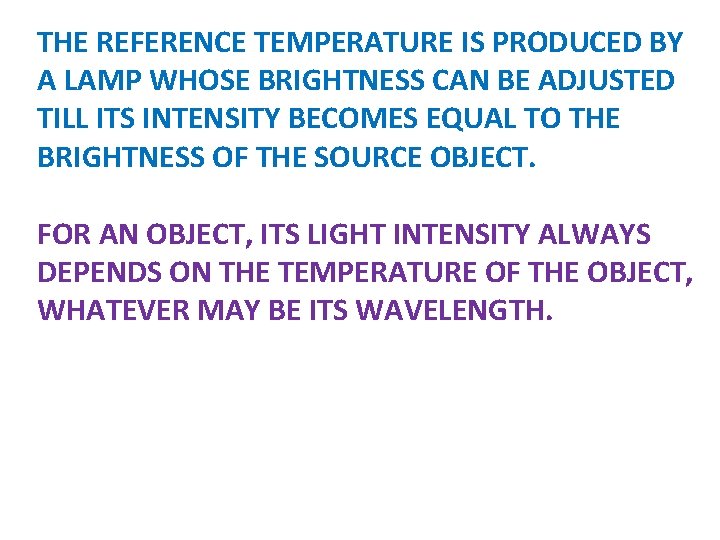 THE REFERENCE TEMPERATURE IS PRODUCED BY A LAMP WHOSE BRIGHTNESS CAN BE ADJUSTED TILL ITS INTENSITY BECOMES EQUAL TO THE BRIGHTNESS OF THE SOURCE OBJECT.

FOR AN OBJECT, ITS LIGHT INTENSITY ALWAYS DEPENDS ON THE TEMPERATURE OF THE OBJECT, WHATEVER MAY BE ITS WAVELENGTH.